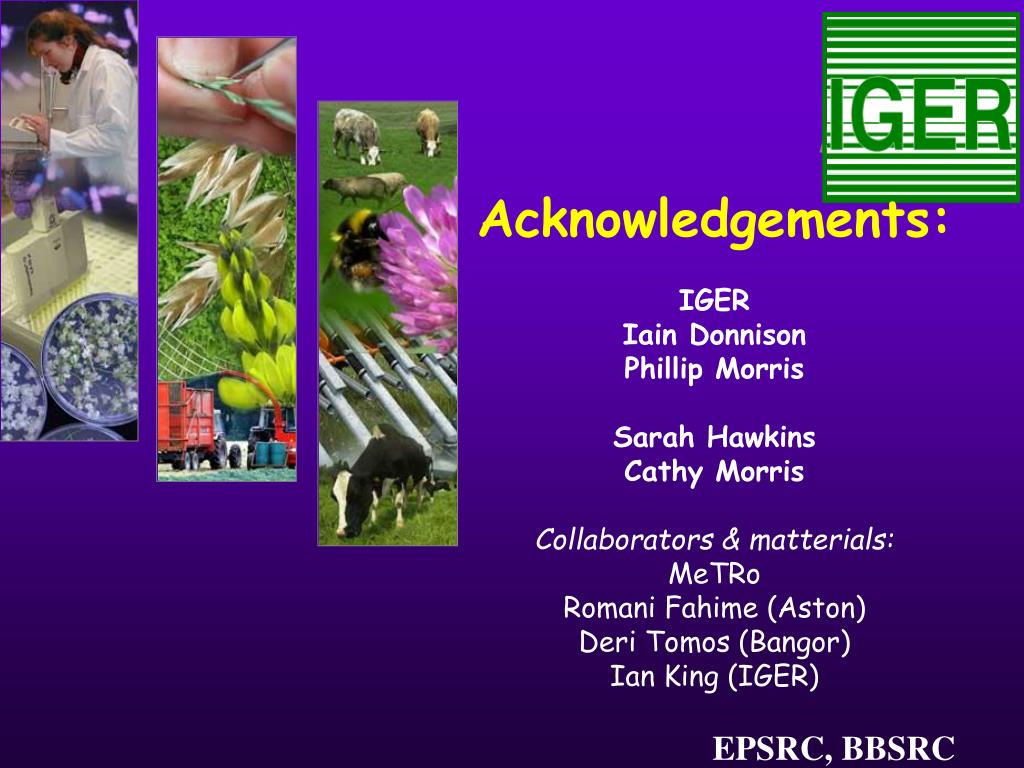 IGER

Acknowledgements:

IGER
Iain Donnison
Phillip Morris

Sarah Hawkins
Cathy Morris

Collaborators & matterials:
MeTRo
Romani Fahime (Aston)
Deri Tomos (Bangor)
Ian King (IGER)

EPSRC, BBSRC